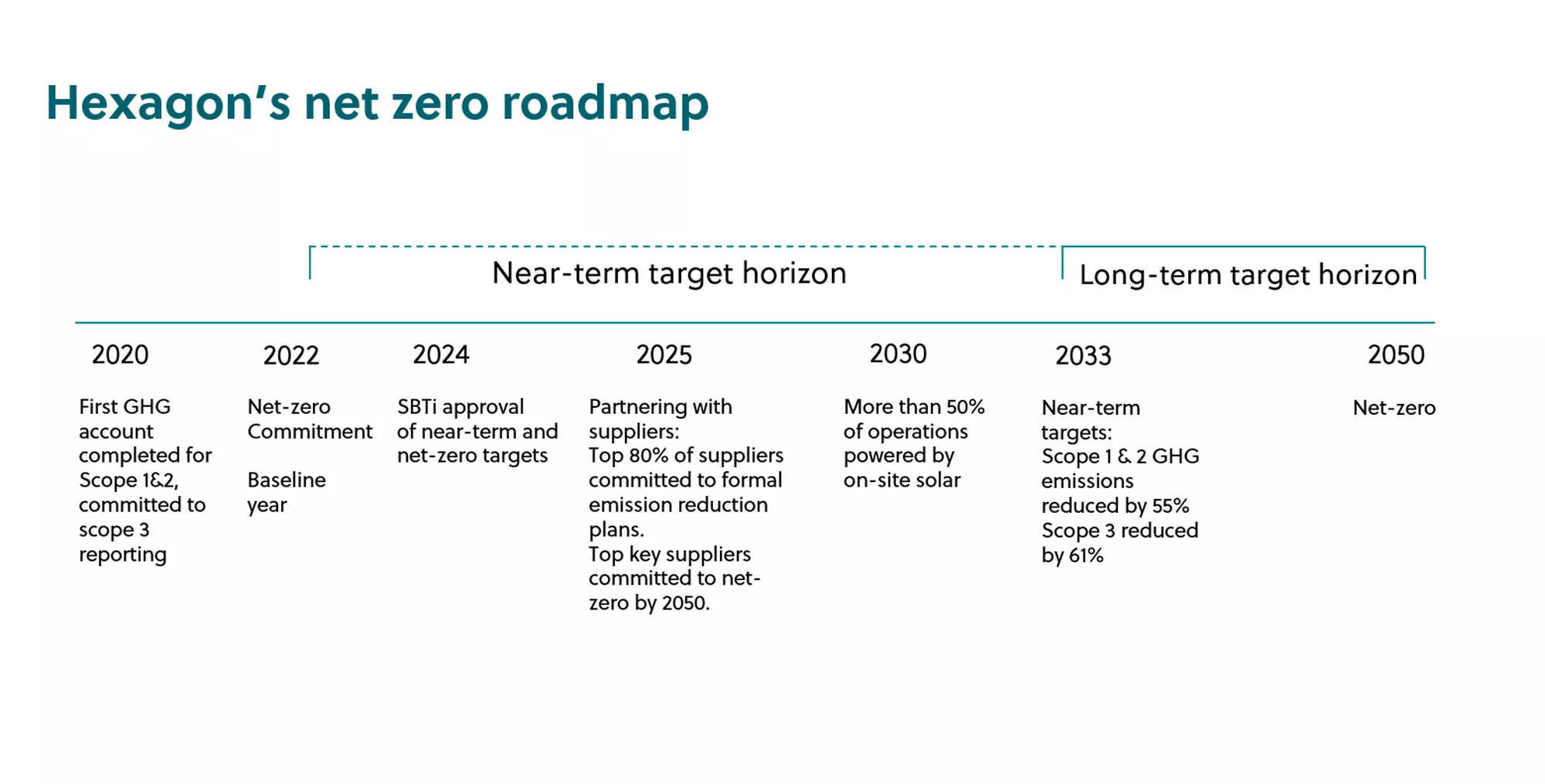 Hexagon's net zero roadmap

Near-term target horizon

Long-term target horizon

2020

First GHG account completed for Scope 1&2, committed to scope 3 reporting

2022

Net-zero Commitment

Baseline year

2024

SBTi approval of near-term and net-zero targets

2025

Partnering with suppliers:
Top 80% of suppliers committed to formal emission reduction plans.
Top key suppliers committed to net-zero by 2050.

2030

More than 50% of operations powered by on-site solar

2033

Near-term targets:
Scope 1 & 2 GHG emissions reduced by 55%
Scope 3 reduced by 61%

2050

Net-zero